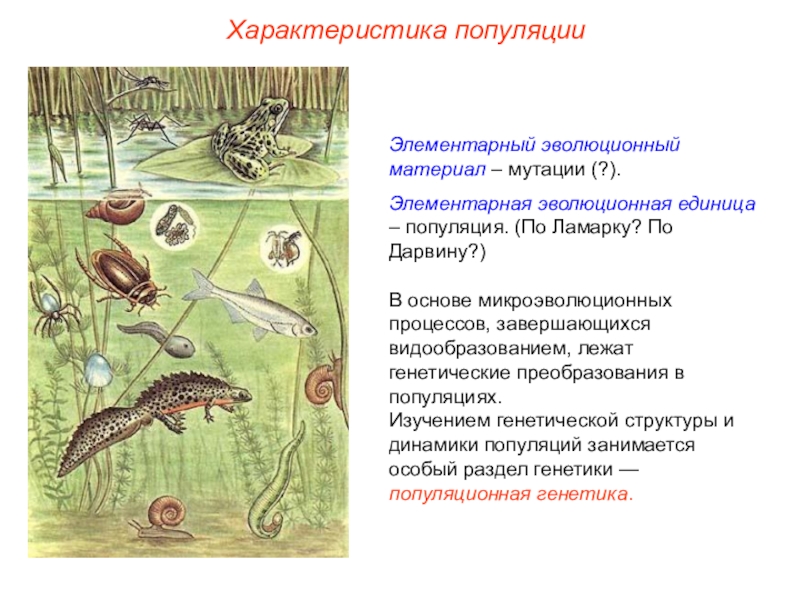 Характеристика популяции

Элементарный эволюционный материал – мутации (?).

Элементарная эволюционная единица – популяция. (По Ламарку? По Дарвину?)

В основе микроэволюционных процессов, завершающихся видообразованием, лежат генетические преобразования в популяциях.
Изучением генетической структуры и динамики популяций занимается особый раздел генетики — популяционная генетика.